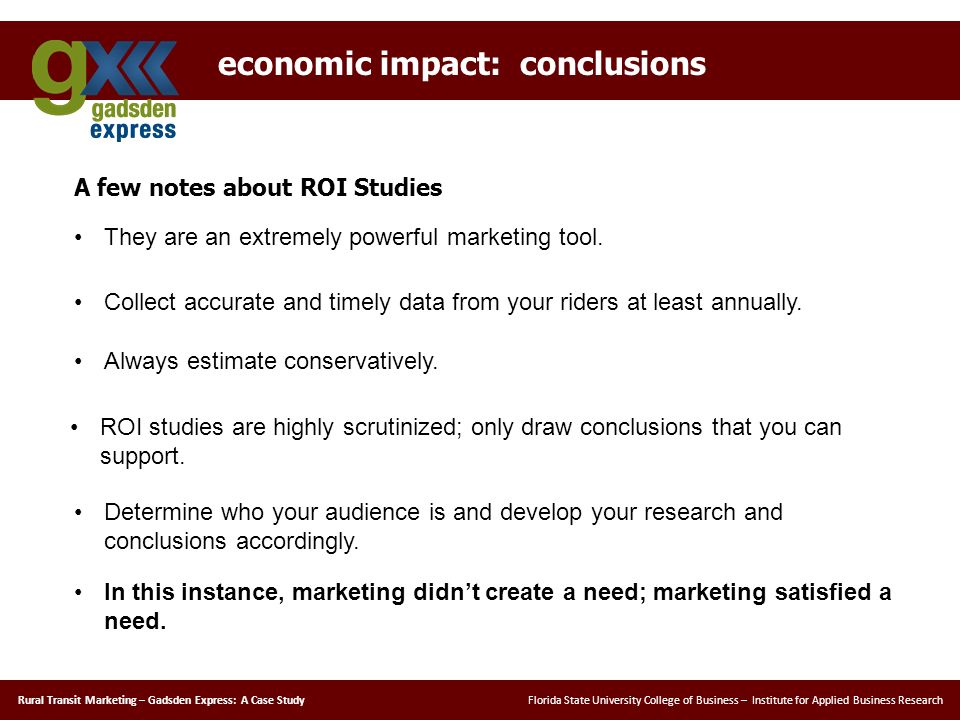 gx gadsden express

economic impact: conclusions

A few notes about ROI Studies

• They are an extremely powerful marketing tool.

• Collect accurate and timely data from your riders at least annually.

• Always estimate conservatively.

• ROI studies are highly scrutinized; only draw conclusions that you can support.

• Determine who your audience is and develop your research and conclusions accordingly.

• In this instance, marketing didn't create a need; marketing satisfied a need.

Rural Transit Marketing – Gadsden Express: A Case Study

Florida State University College of Business – Institute for Applied Business Research